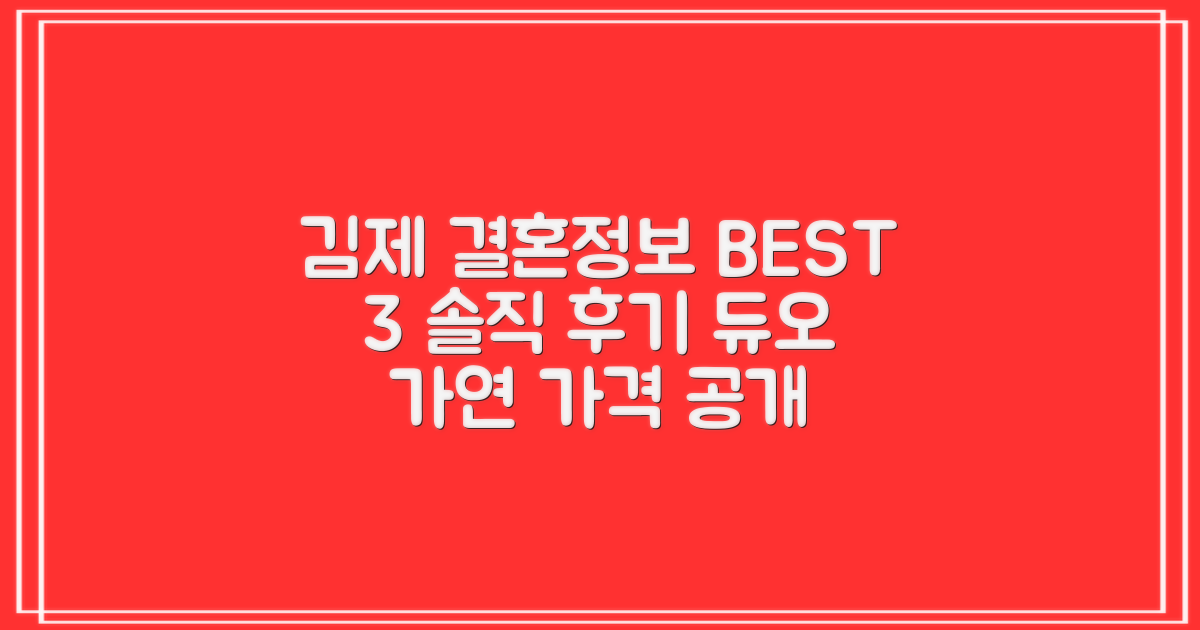 김제 결혼정보 BEST 3 솔직 후기 듀오 가연 가격 공개